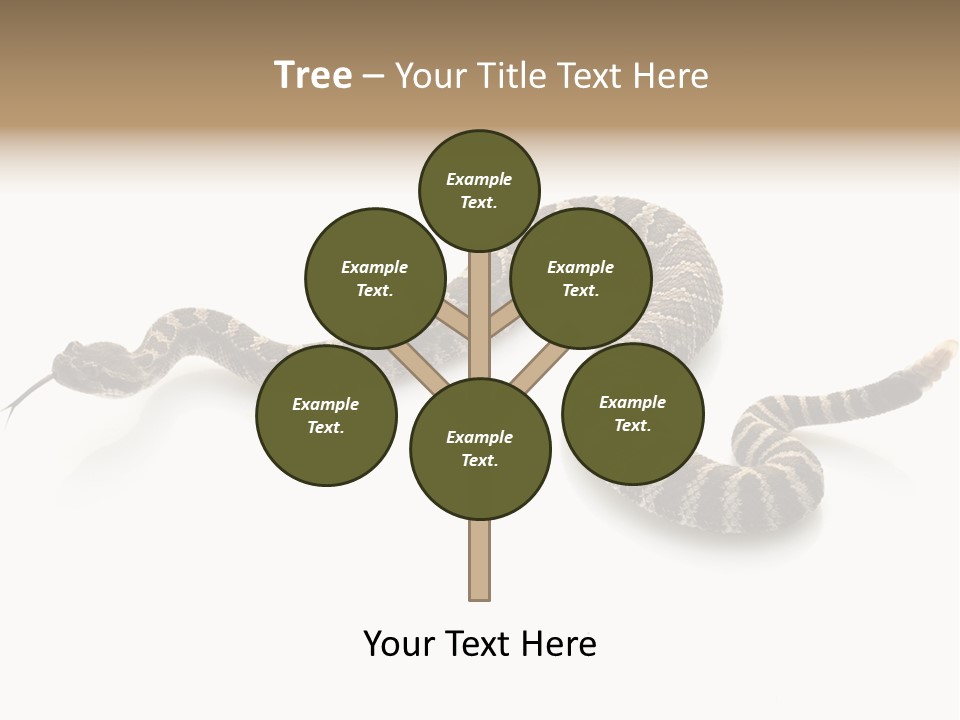 Tree – Your Title Text Here

Example Text.

Example Text.

Example Text.

Example Text.

Example Text.

Example Text.

Your Text Here